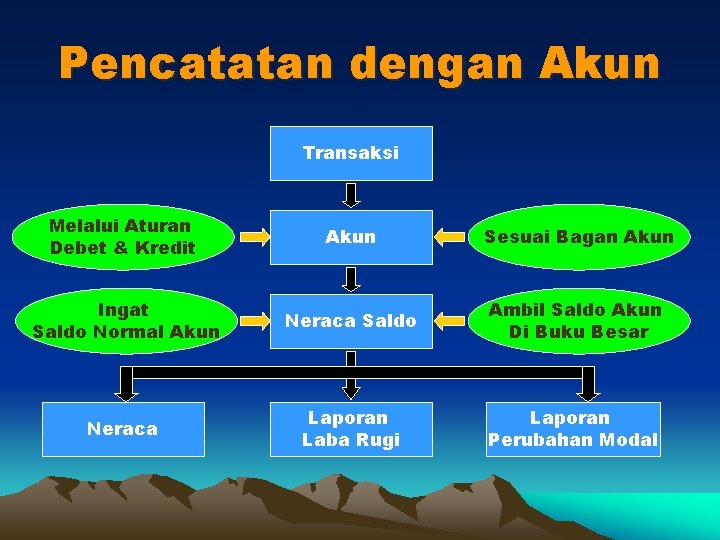 Pencatatan dengan Akun

Transaksi

Melalui Aturan
Debet & Kredit

Akun

Sesuai Bagan Akun

Ingat
Saldo Normal Akun

Neraca Saldo

Ambil Saldo Akun
Di Buku Besar

Neraca

Laporan
Laba Rugi

Laporan
Perubahan Modal